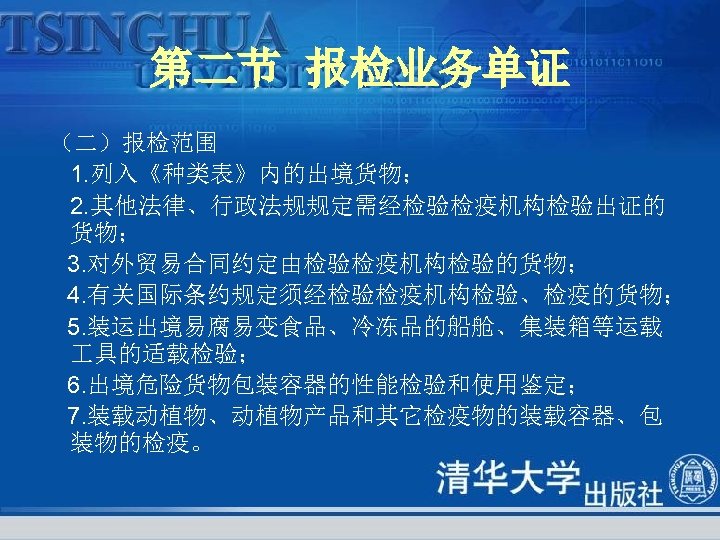 TSINGHUA

第二节 报检业务单证

（二）报检范围

1.列入《种类表》内的出境货物；

2.其他法律、行政法规规定需经检验检疫机构检验出证的货物；

3.对外贸易合同约定由检验检疫机构检验的货物；

4.有关国际条约规定须经检验检疫机构检验、检疫的货物；

5.装运出境易腐易变食品、冷冻品的船舱、集装箱等运载工具的适载检验；

6.出境危险货物包装容器的性能检验和使用鉴定；

7.装载动植物、动植物产品和其它检疫物的装载容器、包装物的检疫。

清华大学出版社